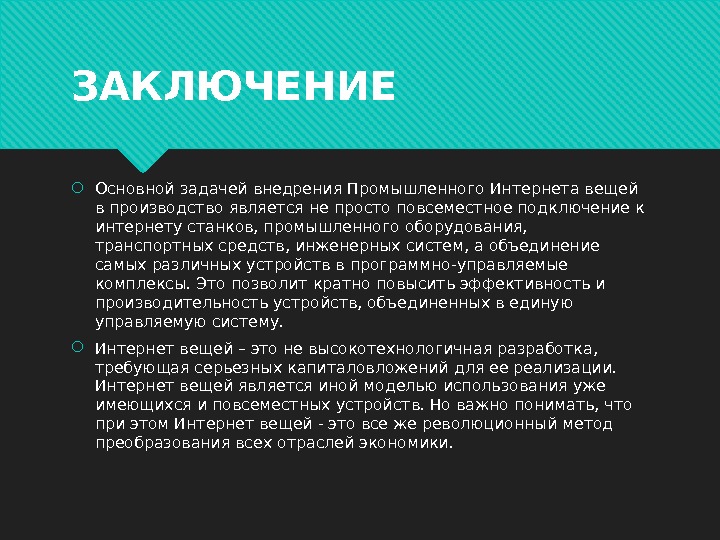 ЗАКЛЮЧЕНИЕ

Основной задачей внедрения Промышленного Интернета вещей в производство является не просто повсеместное подключение к интернету станков, промышленного оборудования, транспортных средств, инженерных систем, а объединение самых различных устройств в программно-управляемые комплексы. Это позволит кратно повысить эффективность и производительность устройств, объединенных в единую управляемую систему.

Интернет вещей – это не высокотехнологичная разработка, требующая серьезных капиталовложений для ее реализации. Интернет вещей является иной моделью использования уже имеющихся и повсеместных устройств. Но важно понимать, что при этом Интернет вещей - это все же революционный метод преобразования всех отраслей экономики.